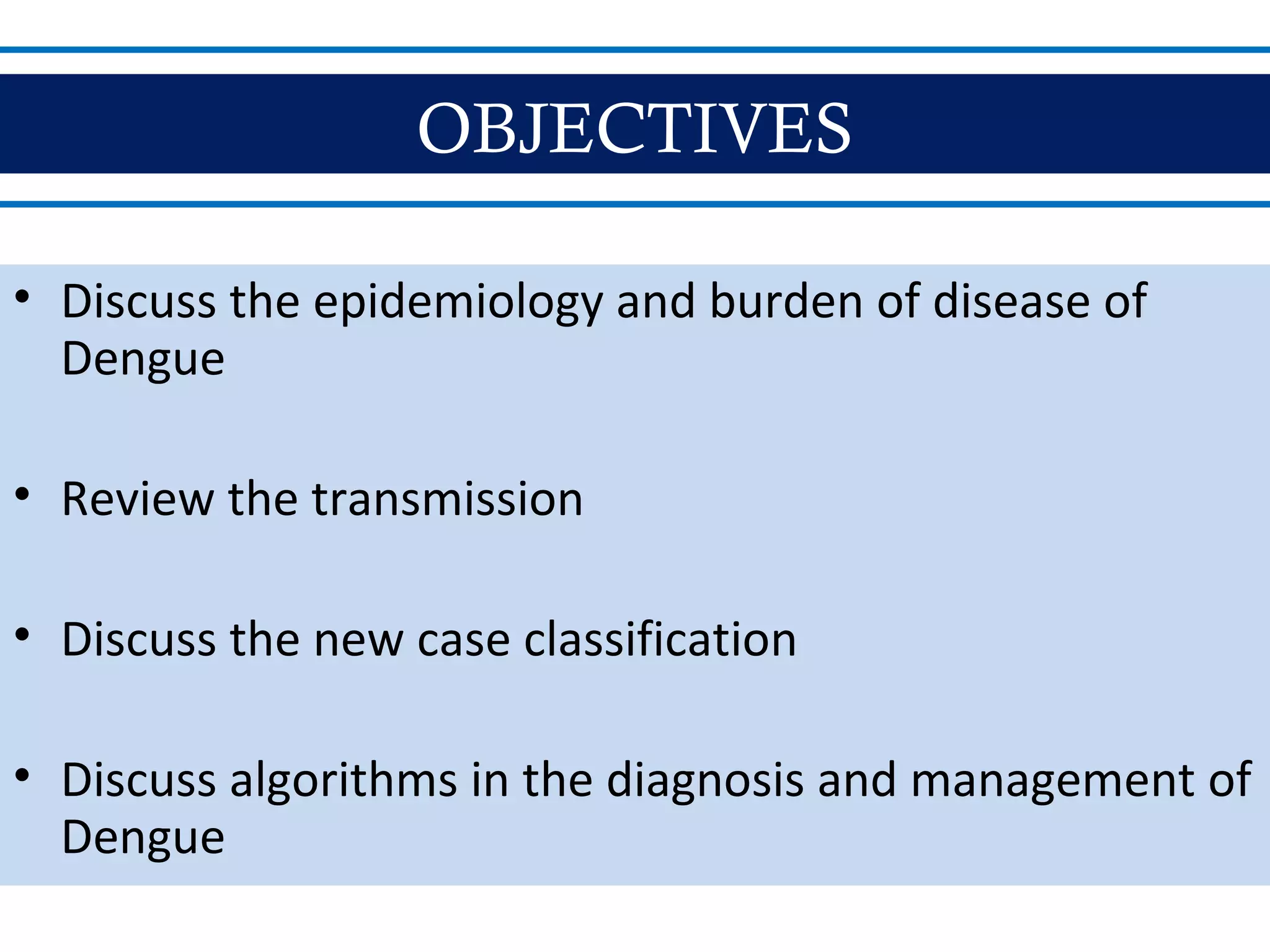 OBJECTIVES

• Discuss the epidemiology and burden of disease of Dengue

• Review the transmission

• Discuss the new case classification

• Discuss algorithms in the diagnosis and management of Dengue